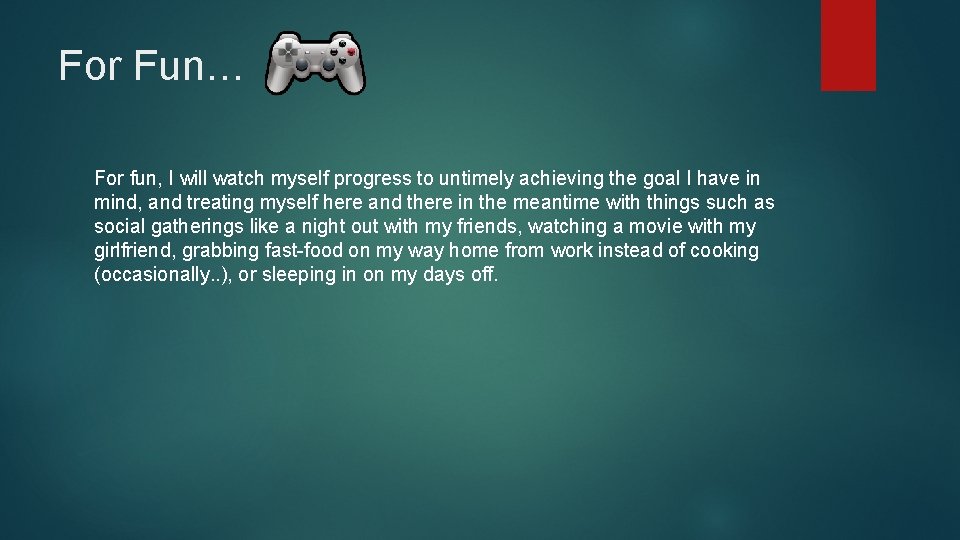 For Fun…

For fun, I will watch myself progress to untimely achieving the goal I have in mind, and treating myself here and there in the meantime with things such as social gatherings like a night out with my friends, watching a movie with my girlfriend, grabbing fast-food on my way home from work instead of cooking (occasionally..), or sleeping in on my days off.